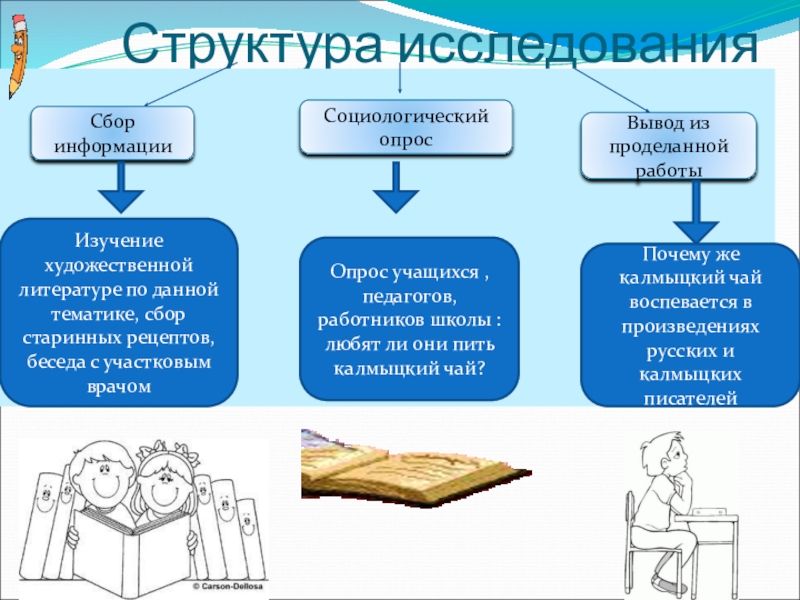 Структура исследования

Сбор информации

Социологический опрос

Вывод из проделанной работы

Изучение художественной литературе по данной тематике, сбор старинных рецептов, беседа с участковым врачом

Опрос учащихся , педагогов, работников школы : любят ли они пить калмыцкий чай?

Почему же калмыцкий чай воспевается в произведениях русских и калмыцких писателей

© Carson-Dellosa